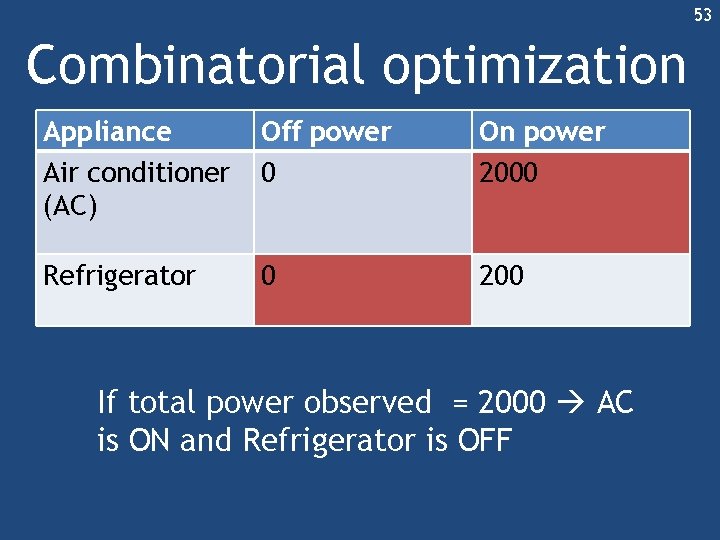 53

Combinatorial optimization

| Appliance | Off power | On power |
|---|---|---|
| Air conditioner (AC) | 0 | 2000 |
| Refrigerator | 0 | 200 |

If total power observed = 2000 → AC is ON and Refrigerator is OFF